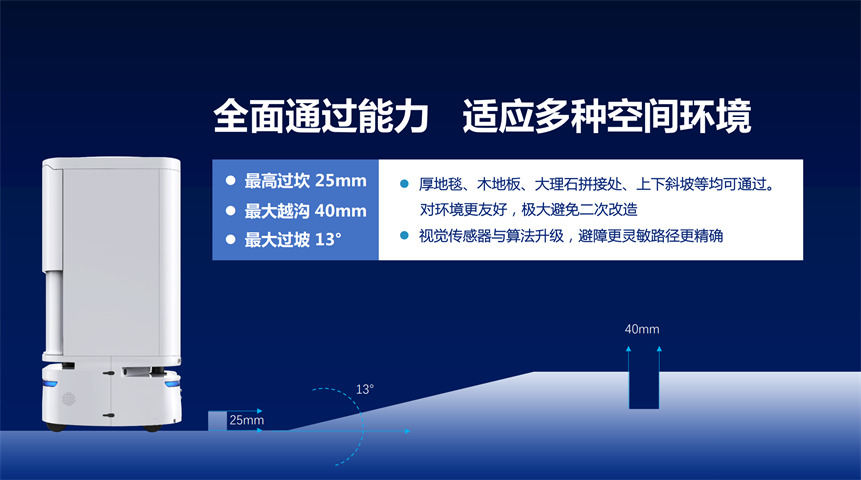 全面通过能力　适应多种空间环境

● 最高过坎 25mm
● 最大越沟 40mm
● 最大过坡 13°

● 厚地毯、木地板、大理石拼接处、上下斜坡等均可通过。对环境更友好，极大避免二次改造
● 视觉传感器与算法升级，避障更灵敏路径更精确

40mm

13°

25mm